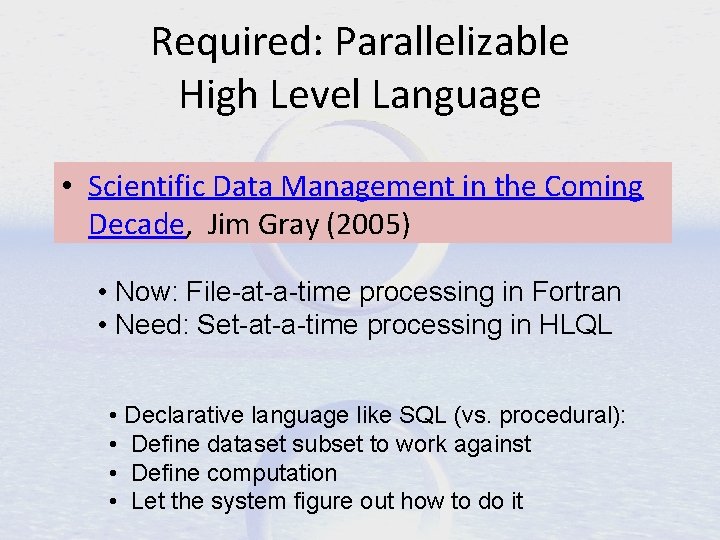 Required: Parallelizable High Level Language

• Scientific Data Management in the Coming Decade, Jim Gray (2005)

• Now: File-at-a-time processing in Fortran
• Need: Set-at-a-time processing in HLQL

• Declarative language like SQL (vs. procedural):
• Define dataset subset to work against
• Define computation
• Let the system figure out how to do it